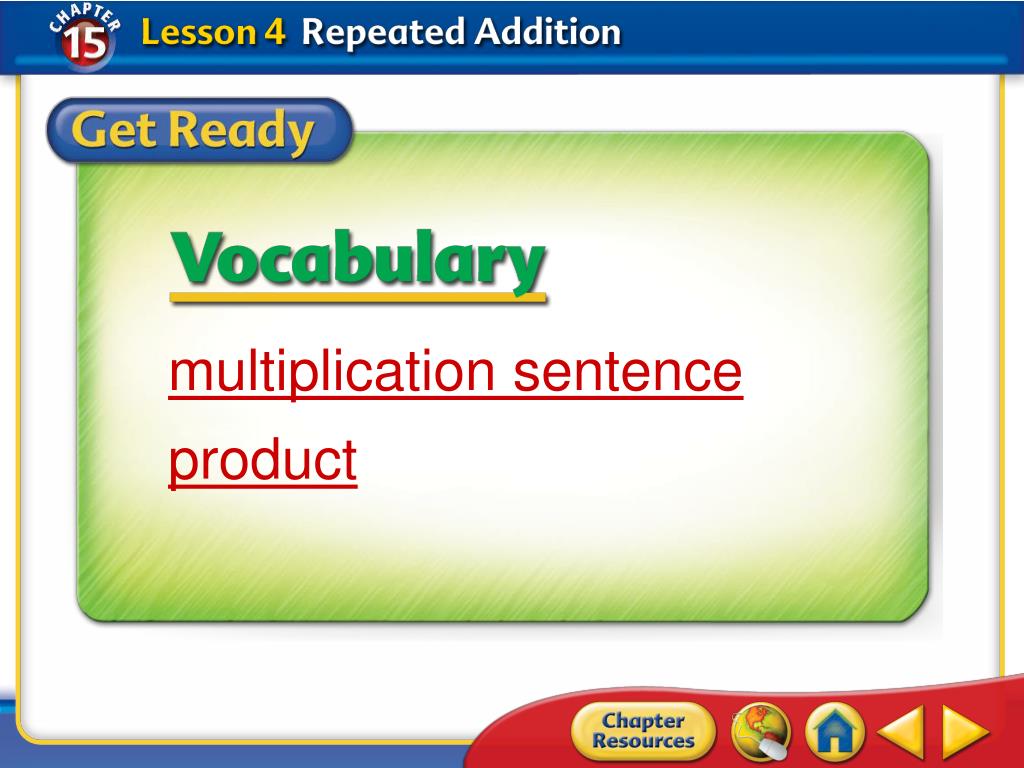 CHAPTER 15 Lesson 4 Repeated Addition

Get Ready

Vocabulary

multiplication sentence

product

Chapter Resources